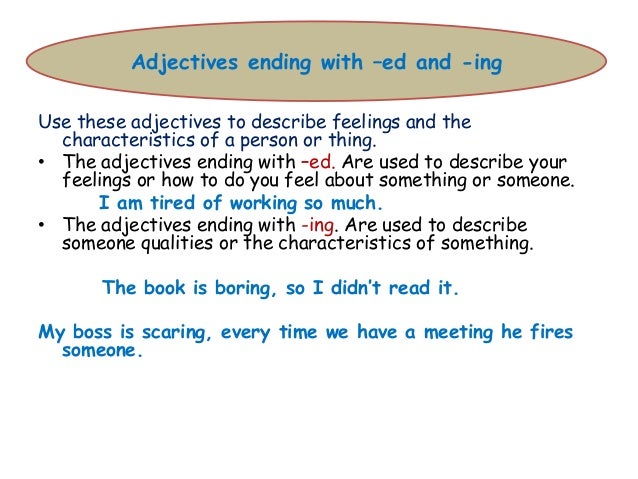 Adjectives ending with –ed and -ing

Use these adjectives to describe feelings and the characteristics of a person or thing.

• The adjectives ending with –ed. Are used to describe your feelings or how to do you feel about something or someone.

I am tired of working so much.

• The adjectives ending with -ing. Are used to describe someone qualities or the characteristics of something.

The book is boring, so I didn't read it.

My boss is scaring, every time we have a meeting he fires someone.